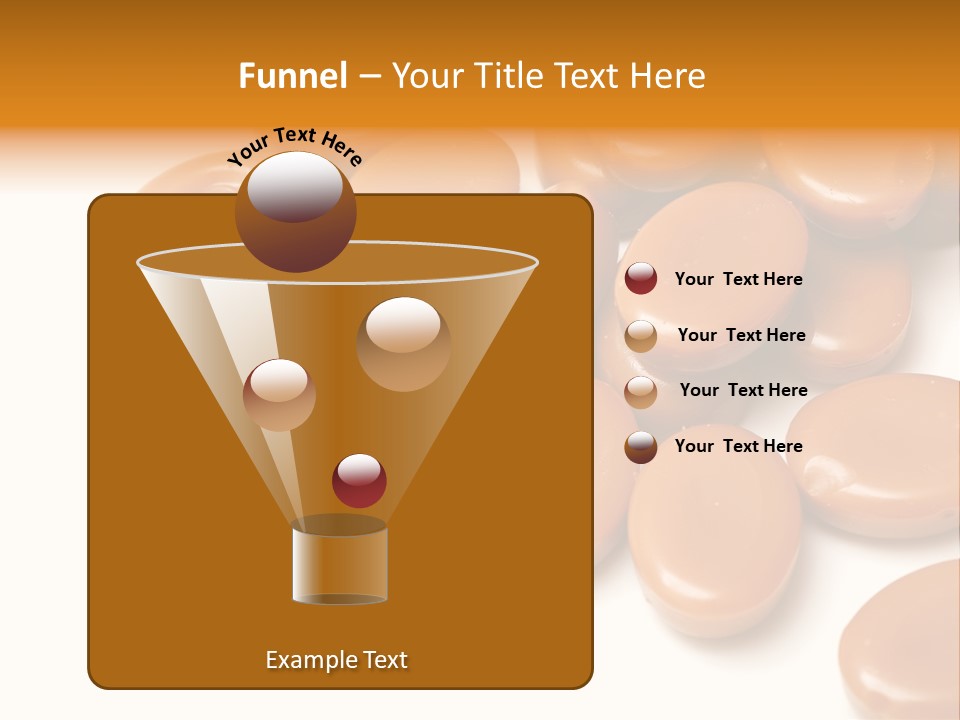 Funnel – Your Title Text Here

Your Text Here

Your Text Here

Your Text Here

Your Text Here

Your Text Here

Example Text